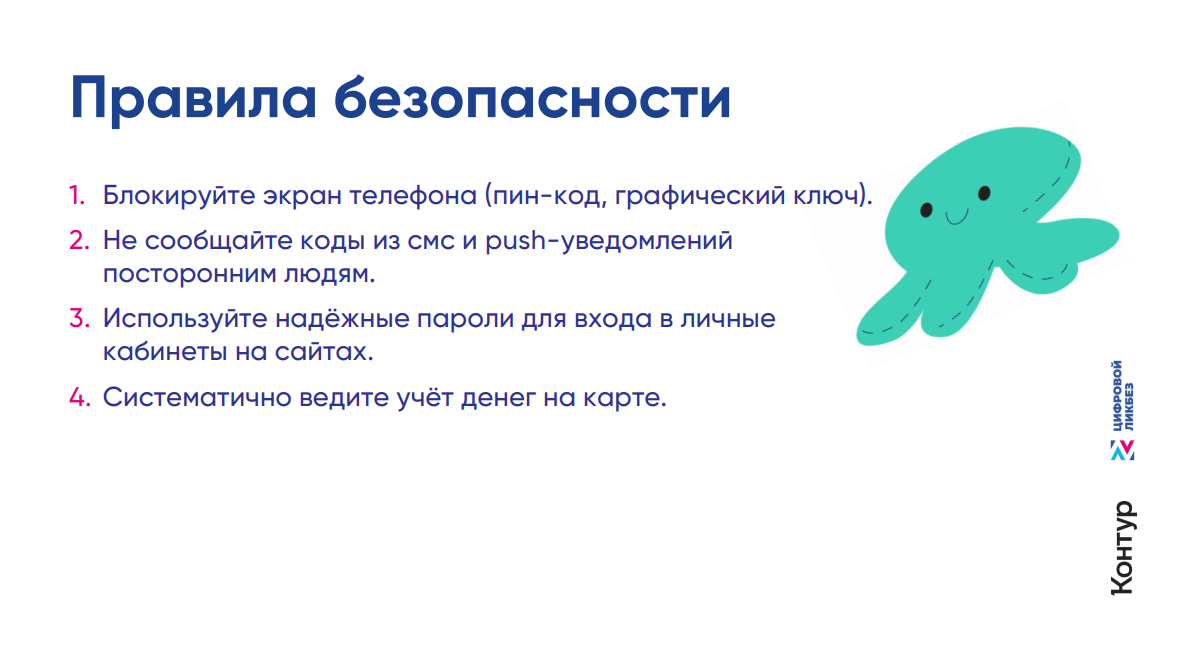 Правила безопасности

1. Блокируйте экран телефона (пин-код, графический ключ).
2. Не сообщайте коды из смс и push-уведомлений посторонним людям.
3. Используйте надёжные пароли для входа в личные кабинеты на сайтах.
4. Систематично ведите учёт денег на карте.

ЦИФРОВОЙ ЛИКБЕЗ

Контур